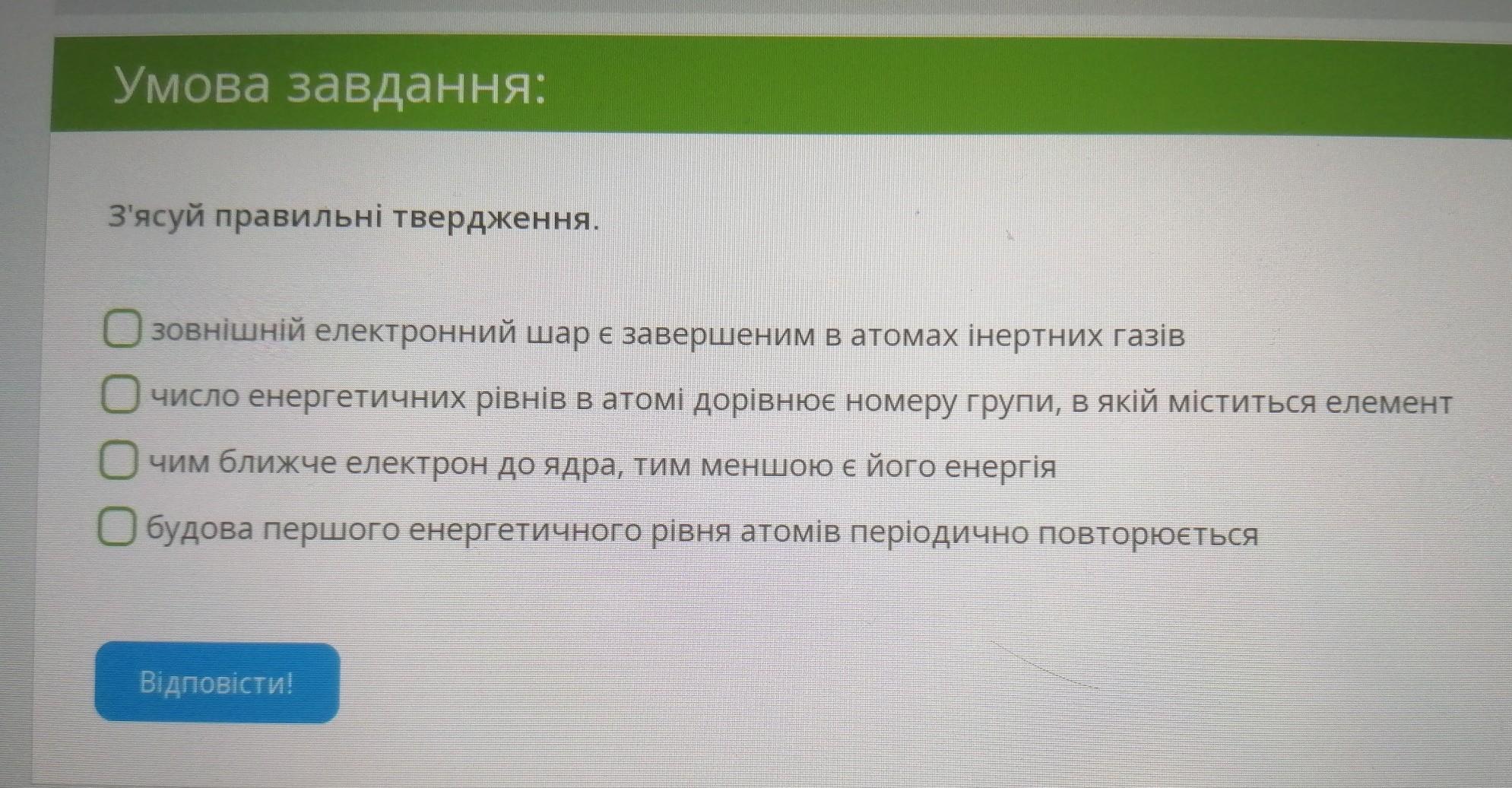 Умова завдання:

З'ясуй правильні твердження.

зовнішній електронний шар є завершеним в атомах інертних газів

число енергетичних рівнів в атомі дорівнює номеру групи, в якій міститься елемент

чим ближче електрон до ядра, тим меншою є його енергія

будова першого енергетичного рівня атомів періодично повторюється

Відповісти!